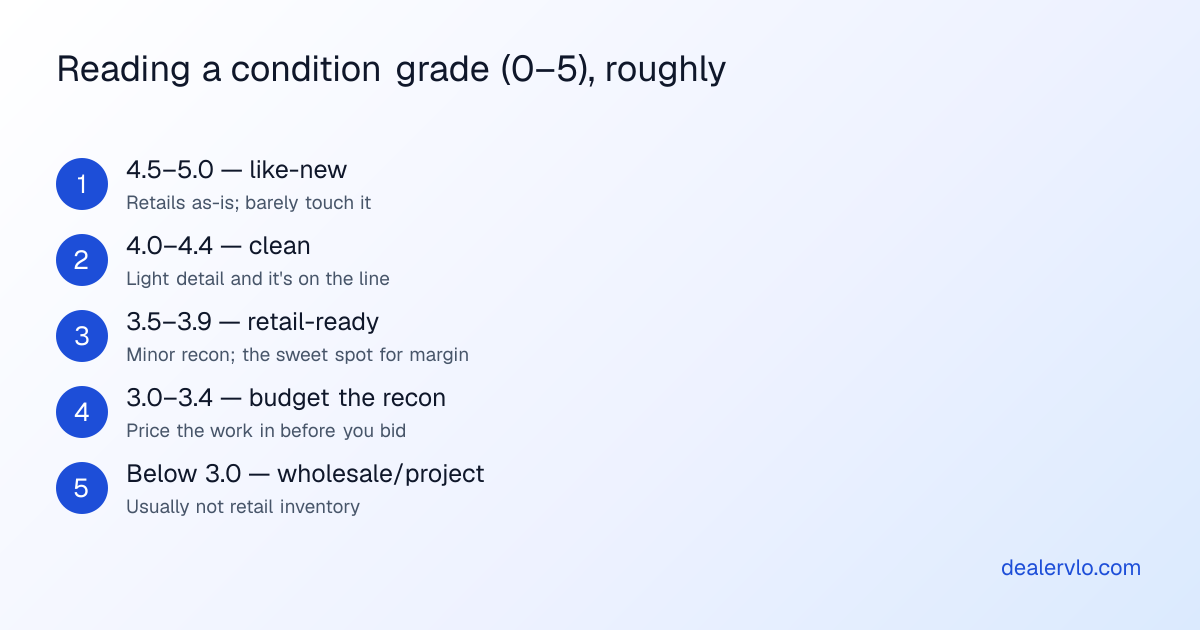 Reading a condition grade (0–5), roughly

1 4.5–5.0 — like-new
Retails as-is; barely touch it

2 4.0–4.4 — clean
Light detail and it's on the line

3 3.5–3.9 — retail-ready
Minor recon; the sweet spot for margin

4 3.0–3.4 — budget the recon
Price the work in before you bid

5 Below 3.0 — wholesale/project
Usually not retail inventory

dealervlo.com